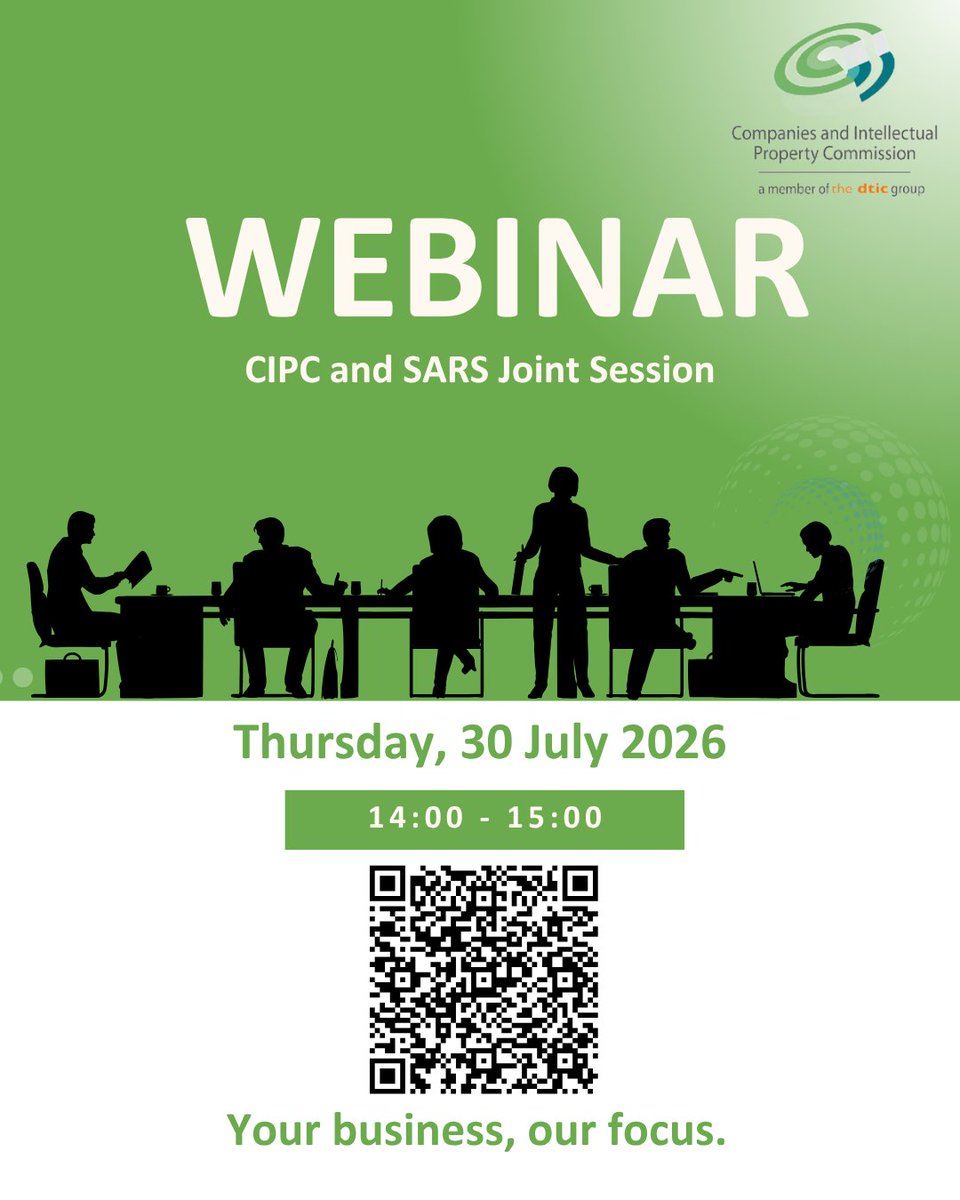 Companies and Intellectual Property Commission

a member of the dtic group

WEBINAR

CIPC and SARS Joint Session

Thursday, 30 July 2026

14:00 - 15:00

Your business, our focus.